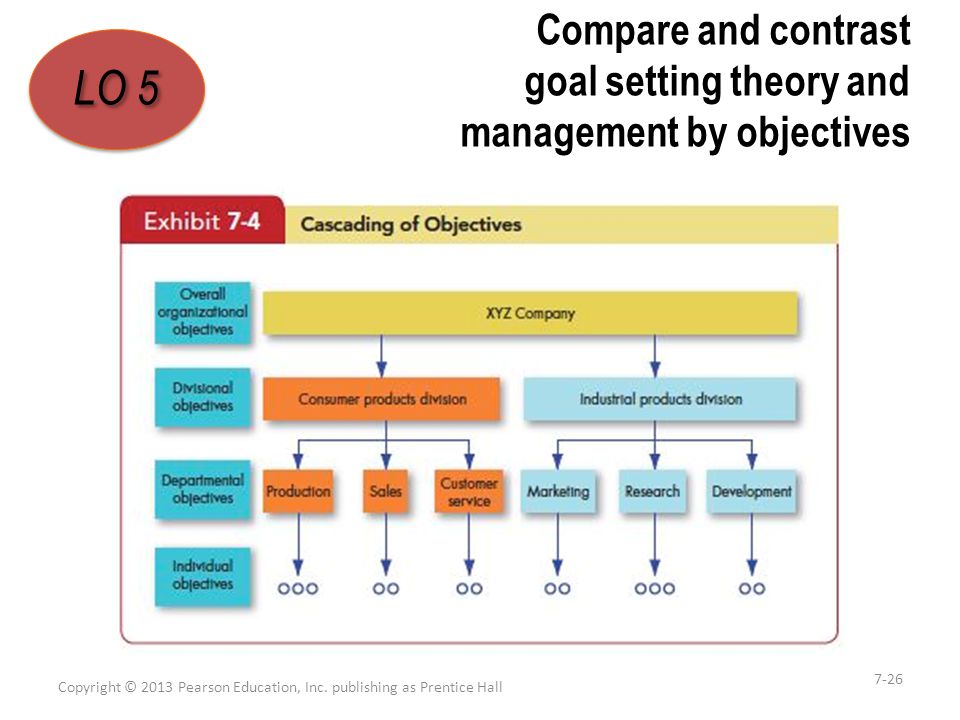 LO 5

Compare and contrast goal setting theory and management by objectives

Exhibit 7-4 Cascading of Objectives

Overall organizational objectives

XYZ Company

Divisional objectives

Consumer products division

Industrial products division

Departmental objectives

Production

Sales

Customer service

Marketing

Research

Development

Individual objectives

Copyright © 2013 Pearson Education, Inc. publishing as Prentice Hall

7-26